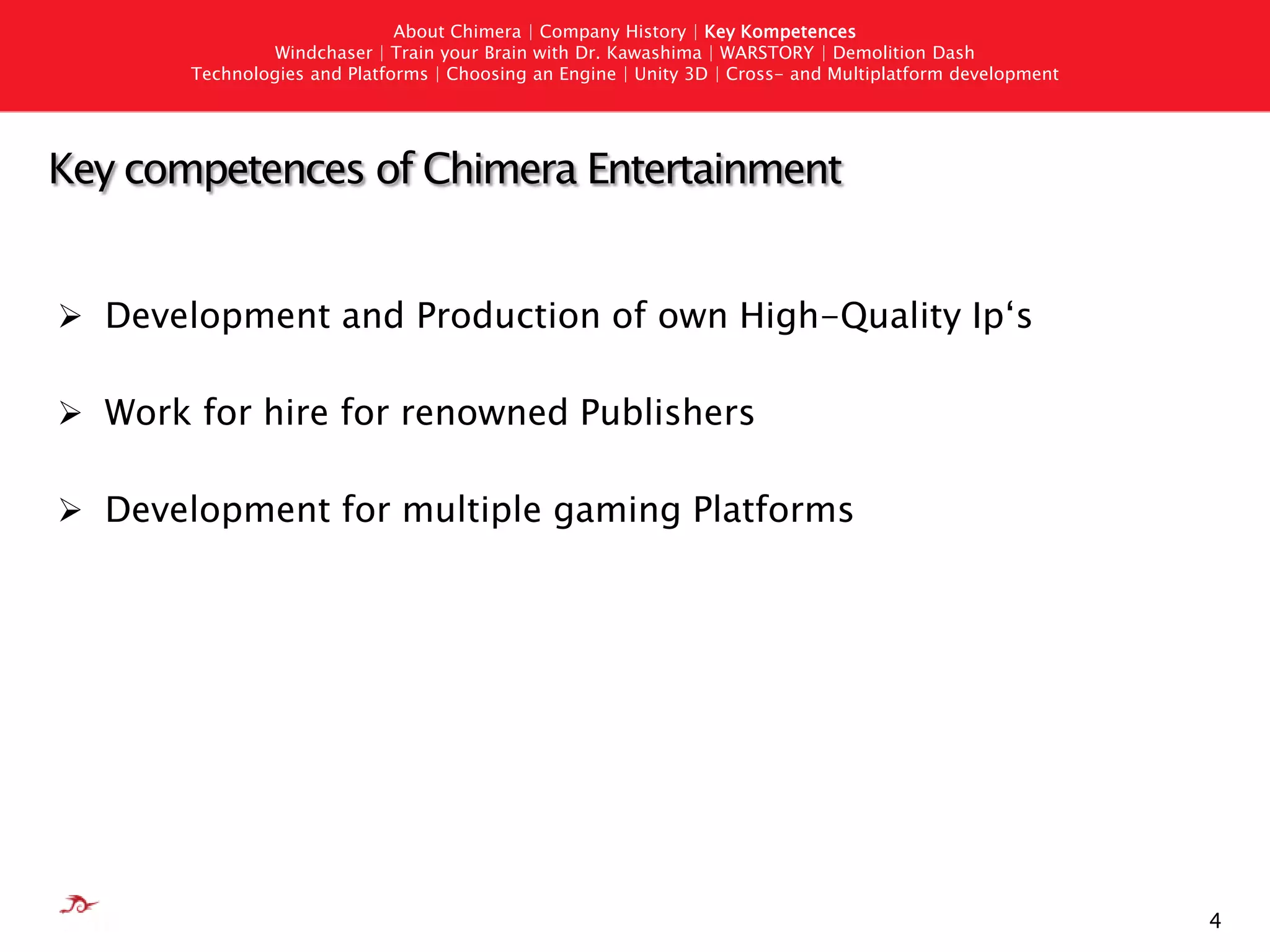 About Chimera | Company History | Key Kompetences
Windchaser | Train your Brain with Dr. Kawashima | WARSTORY | Demolition Dash
Technologies and Platforms | Choosing an Engine | Unity 3D | Cross- and Multiplatform development

Key competences of Chimera Entertainment

➢ Development and Production of own High-Quality Ip‘s

➢ Work for hire for renowned Publishers

➢ Development for multiple gaming Platforms

4